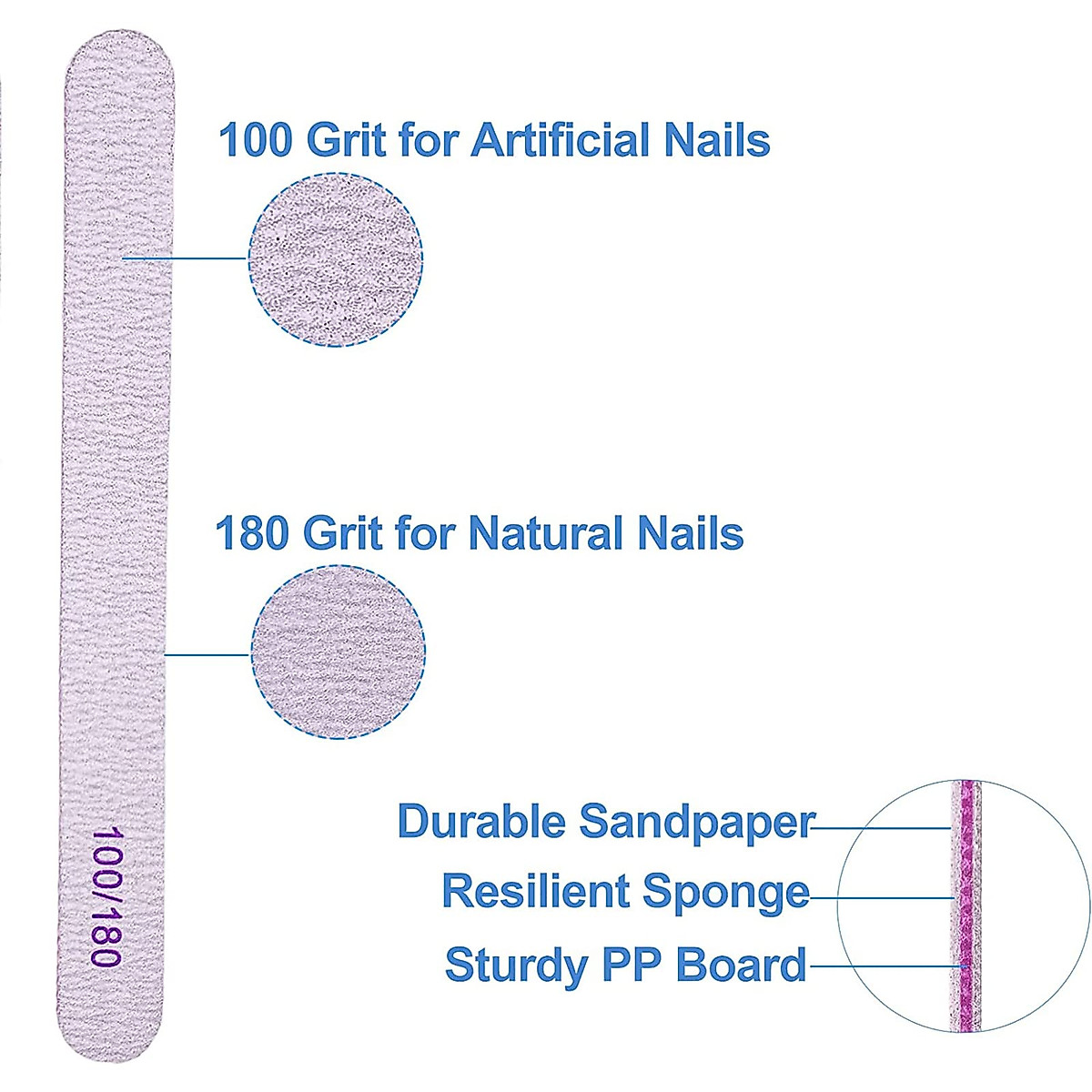 100 Grit for Artificial Nails

180 Grit for Natural Nails

100/180

Durable Sandpaper

Resilient Sponge

Sturdy PP Board